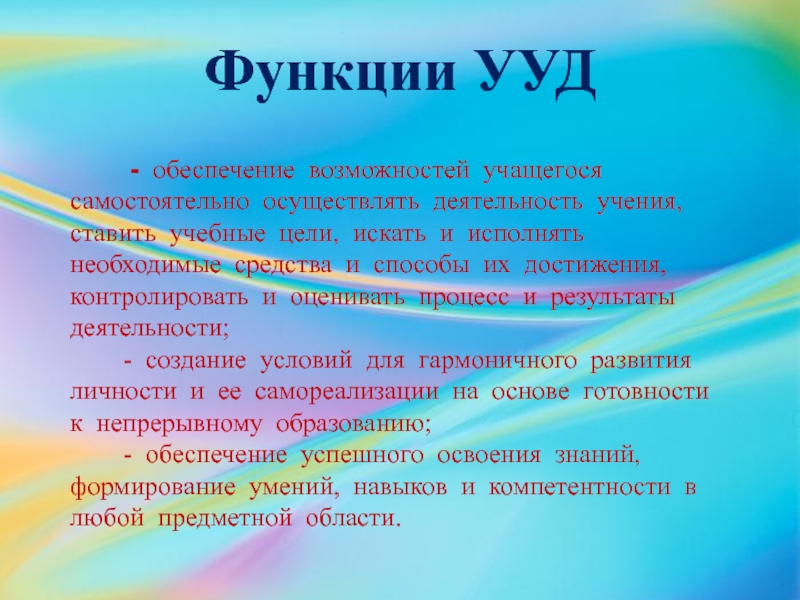 Функции УУД

- обеспечение возможностей учащегося самостоятельно осуществлять деятельность учения, ставить учебные цели, искать и исполнять необходимые средства и способы их достижения, контролировать и оценивать процесс и результаты деятельности;

- создание условий для гармоничного развития личности и ее самореализации на основе готовности к непрерывному образованию;

- обеспечение успешного освоения знаний, формирование умений, навыков и компетентности в любой предметной области.